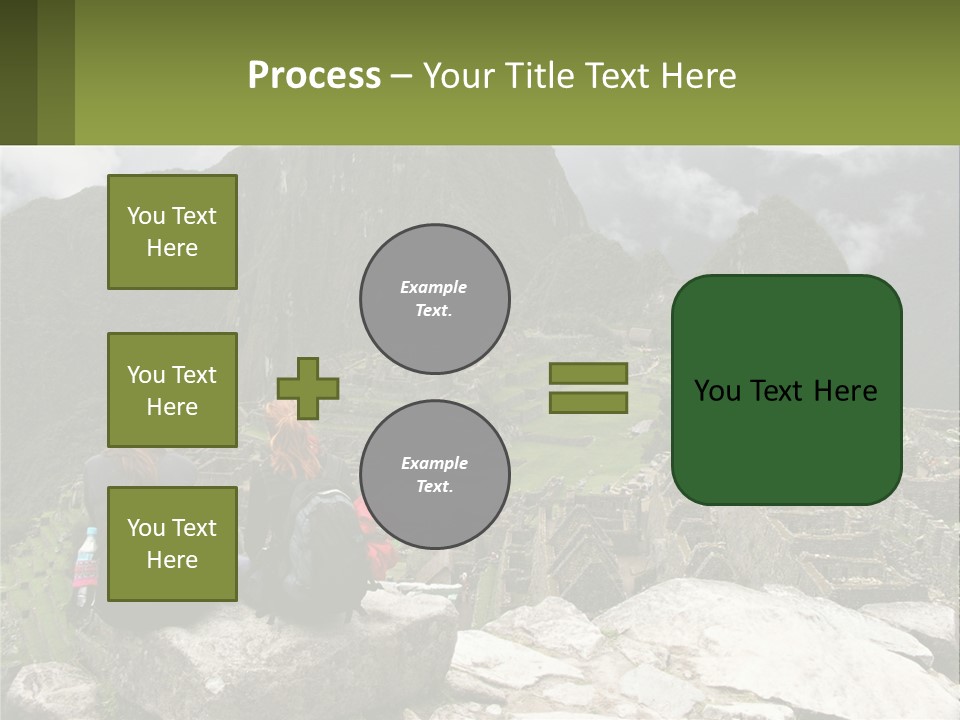 Process – Your Title Text Here

You Text Here

You Text Here

You Text Here

Example Text.

Example Text.

You Text Here